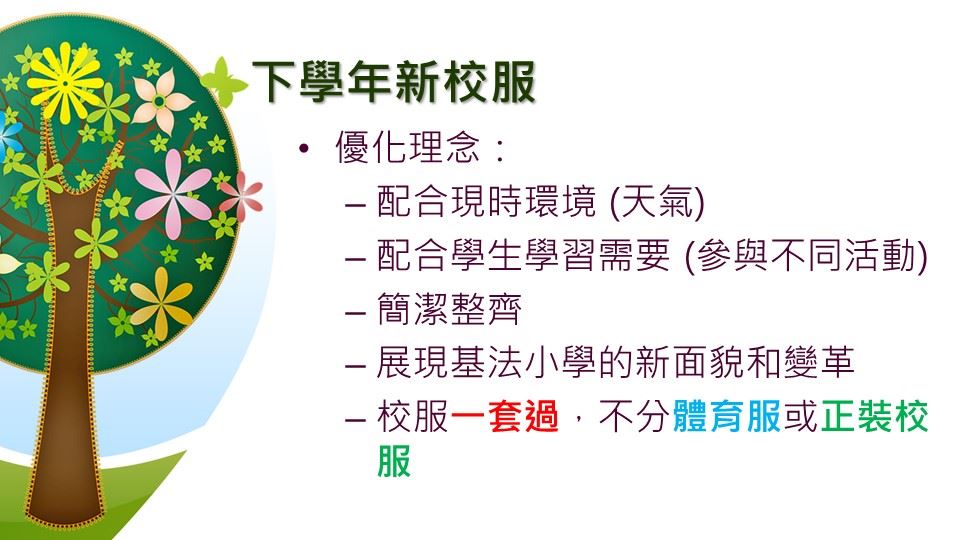 下學年新校服

• 優化理念：
– 配合現時環境 (天氣)
– 配合學生學習需要 (參與不同活動)
– 簡潔整齊
– 展現基法小學的新面貌和變革
– 校服一套過，不分體育服或正裝校服